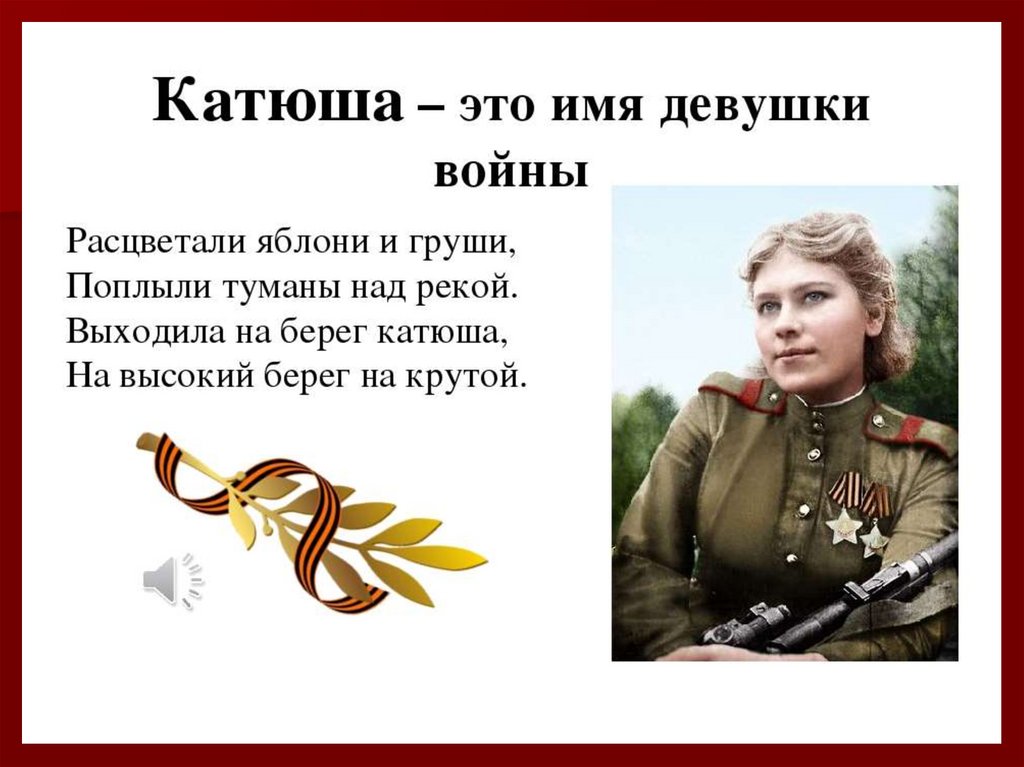 Катюша – это имя девушки войны

Расцветали яблони и груши,
Поплыли туманы над рекой.
Выходила на берег катюша,
На высокий берег на крутой.